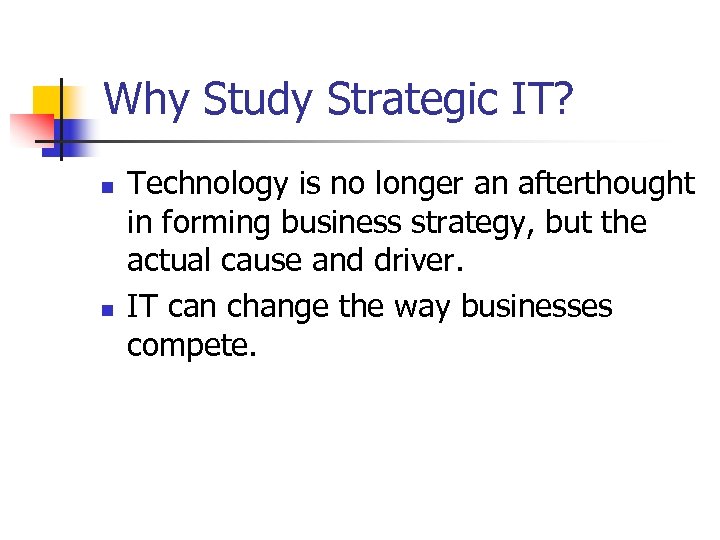 Why Study Strategic IT?

- Technology is no longer an afterthought in forming business strategy, but the actual cause and driver.
- IT can change the way businesses compete.